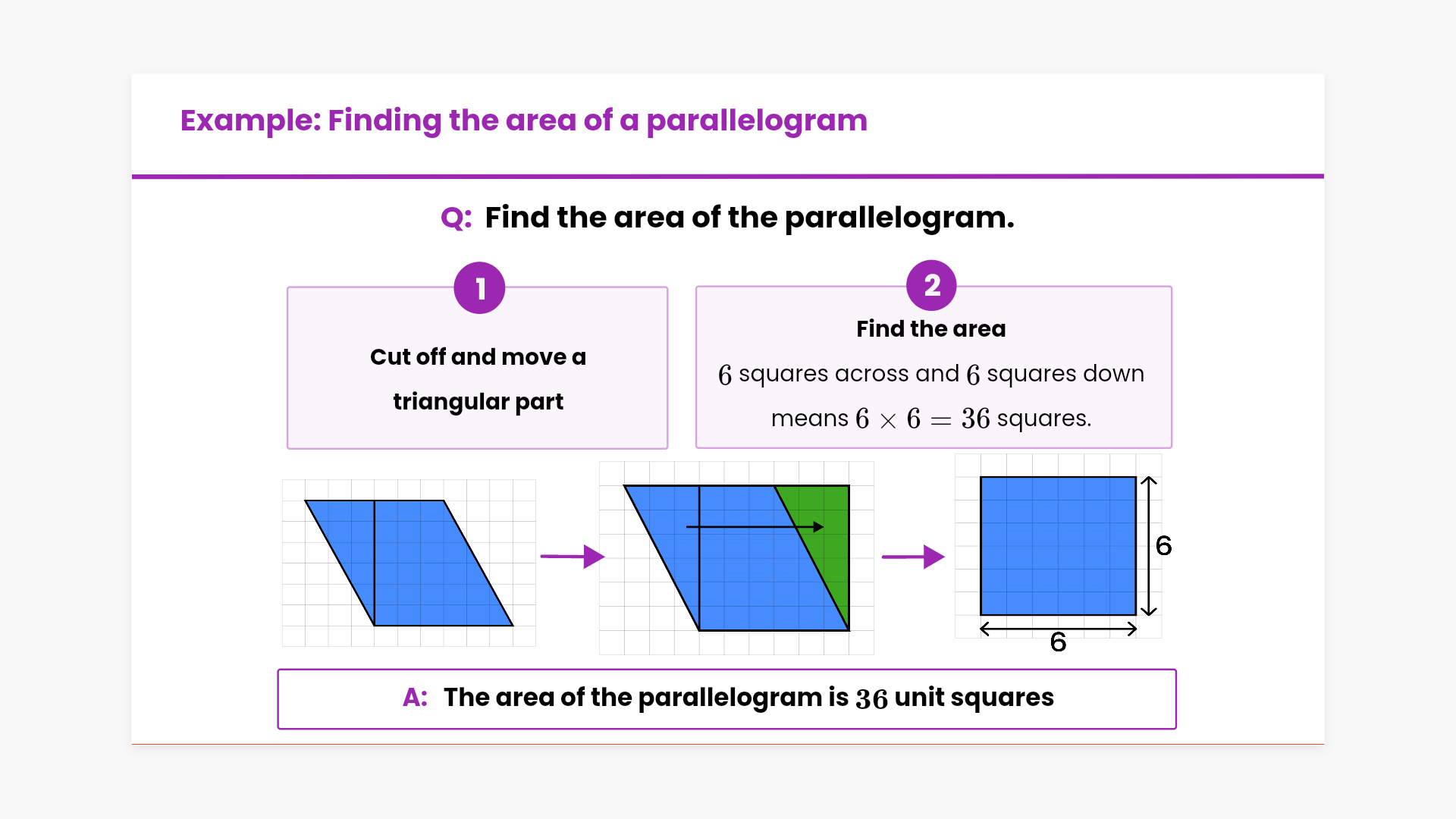 Example: Finding the area of a parallelogram

Q: Find the area of the parallelogram.

1

Cut off and move a triangular part

2

Find the area

$6$ squares across and $6$ squares down means $6 \times 6 = 36$ squares.

6

6

A: The area of the parallelogram is $36$ unit squares